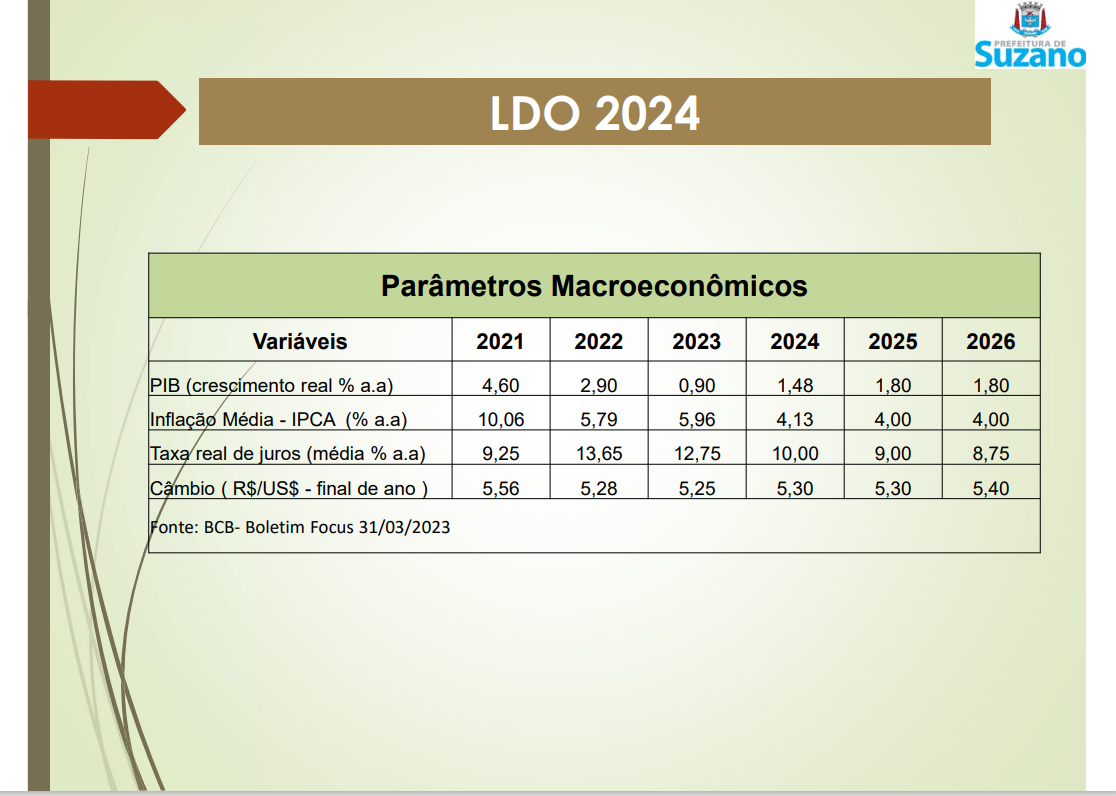 PREFEITURA DE
Suzano

LDO 2024

Parâmetros Macroeconômicos

| Variáveis | 2021 | 2022 | 2023 | 2024 | 2025 | 2026 |
|---|---|---|---|---|---|---|
| PIB (crescimento real % a.a) | 4,60 | 2,90 | 0,90 | 1,48 | 1,80 | 1,80 |
| Inflação Média - IPCA (% a.a) | 10,06 | 5,79 | 5,96 | 4,13 | 4,00 | 4,00 |
| Taxa real de juros (média % a.a) | 9,25 | 13,65 | 12,75 | 10,00 | 9,00 | 8,75 |
| Câmbio ( R$/US$ - final de ano ) | 5,56 | 5,28 | 5,25 | 5,30 | 5,30 | 5,40 |

Fonte: BCB- Boletim Focus 31/03/2023